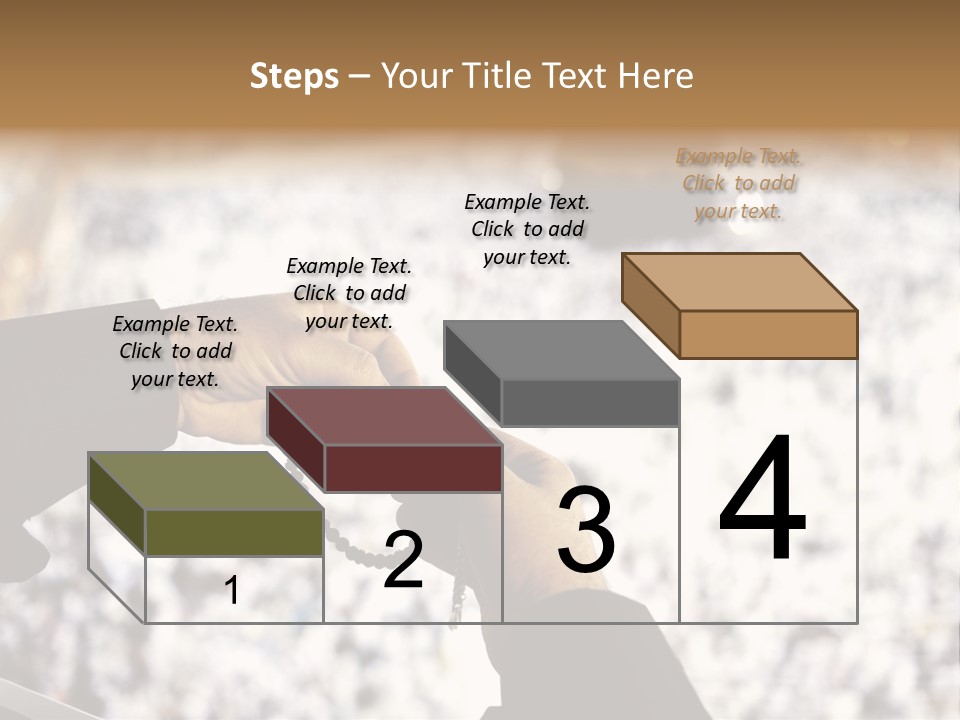 Steps – Your Title Text Here

Example Text. Click to add your text.

Example Text. Click to add your text.

Example Text. Click to add your text.

Example Text. Click to add your text.

1

2

3

4